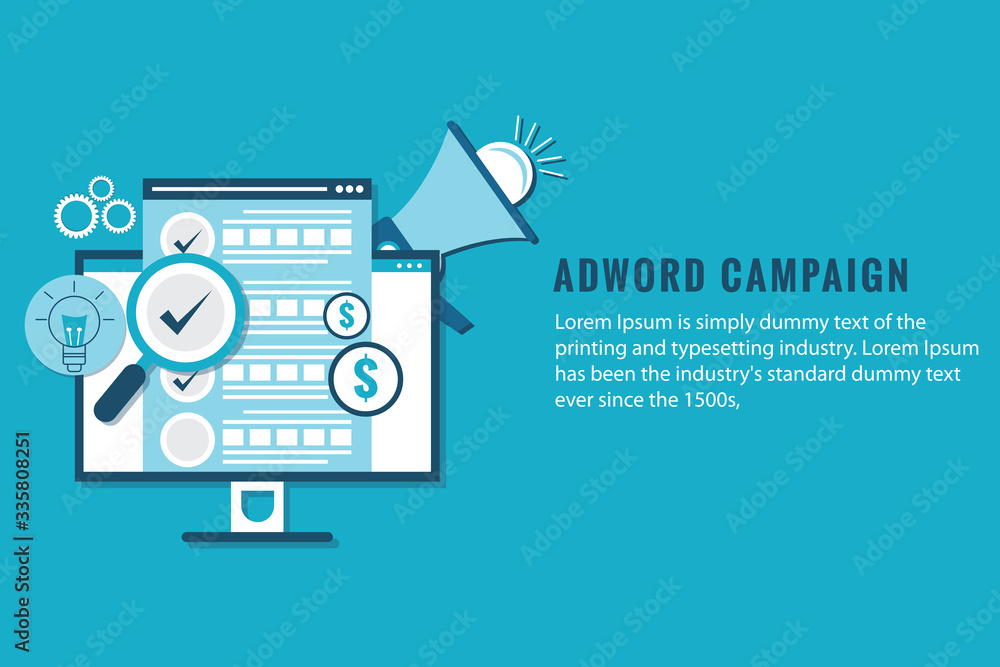 ADWORD CAMPAIGN

Lorem Ipsum is simply dummy text of the printing and typesetting industry. Lorem Ipsum has been the industry's standard dummy text ever since the 1500s,

$

$

Adobe Stock | #335808251

Adobe Stock